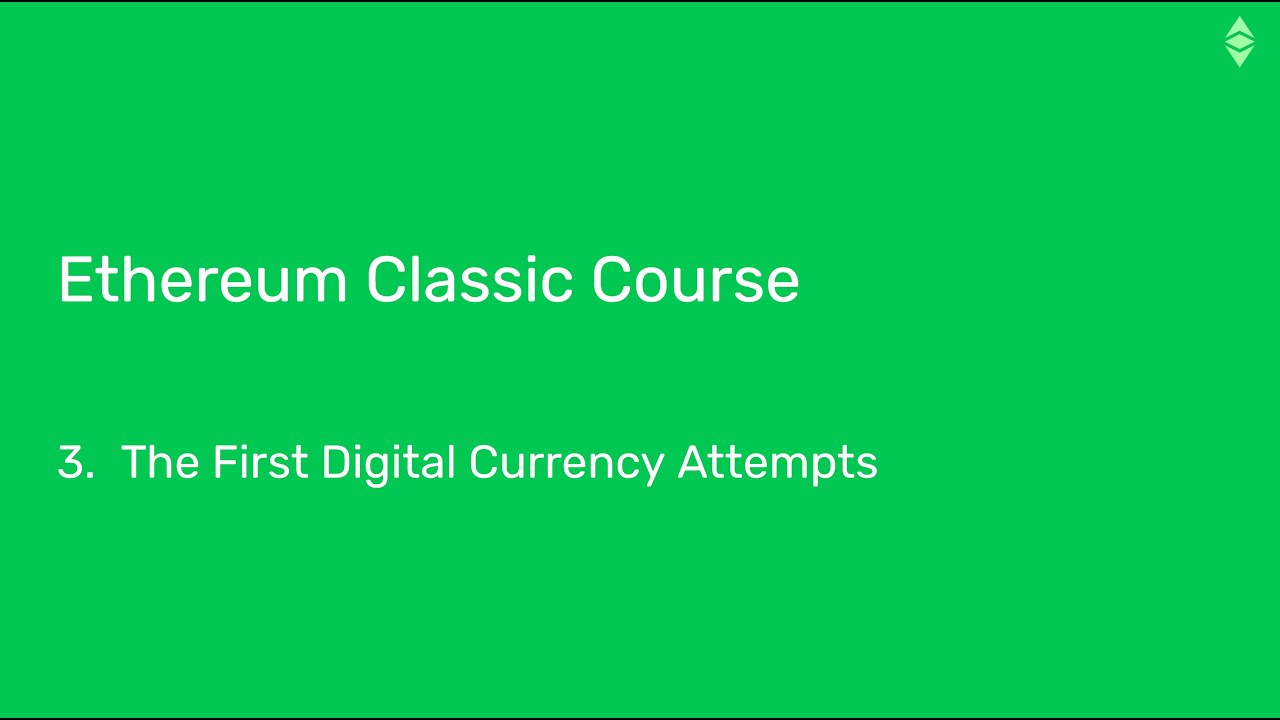 Ethereum Classic Course

3. The First Digital Currency Attempts